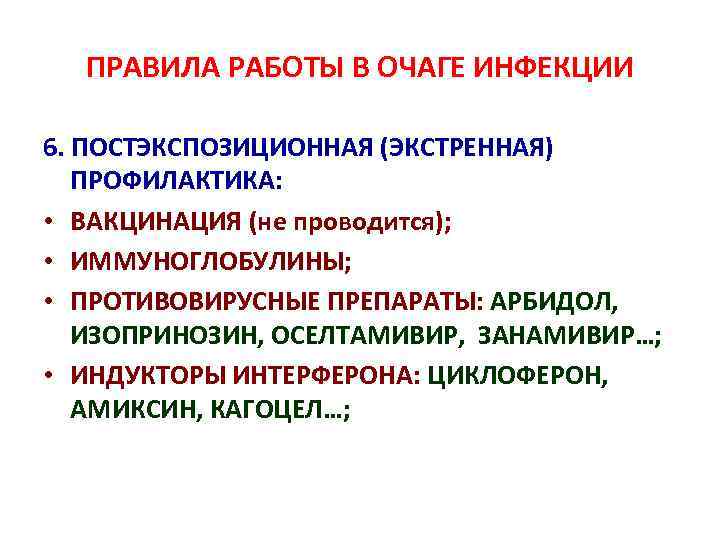 ПРАВИЛА РАБОТЫ В ОЧАГЕ ИНФЕКЦИИ

6. ПОСТЭКСПОЗИЦИОННАЯ (ЭКСТРЕННАЯ) ПРОФИЛАКТИКА:

• ВАКЦИНАЦИЯ (не проводится);
• ИММУНОГЛОБУЛИНЫ;
• ПРОТИВОВИРУСНЫЕ ПРЕПАРАТЫ: АРБИДОЛ, ИЗОПРИНОЗИН, ОСЕЛТАМИВИР, ЗАНАМИВИР…;
• ИНДУКТОРЫ ИНТЕРФЕРОНА: ЦИКЛОФЕРОН, АМИКСИН, КАГОЦЕЛ…;